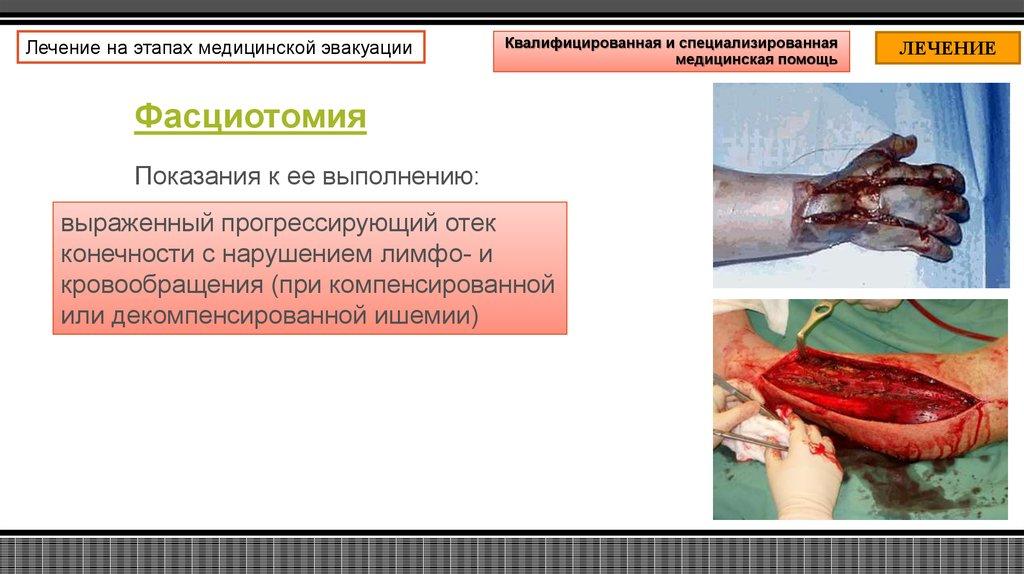 Лечение на этапах медицинской эвакуации

Квалифицированная и специализированная медицинская помощь

ЛЕЧЕНИЕ

Фасциотомия

Показания к ее выполнению:

выраженный прогрессирующий отек конечности с нарушением лимфо- и кровообращения (при компенсированной или декомпенсированной ишемии)